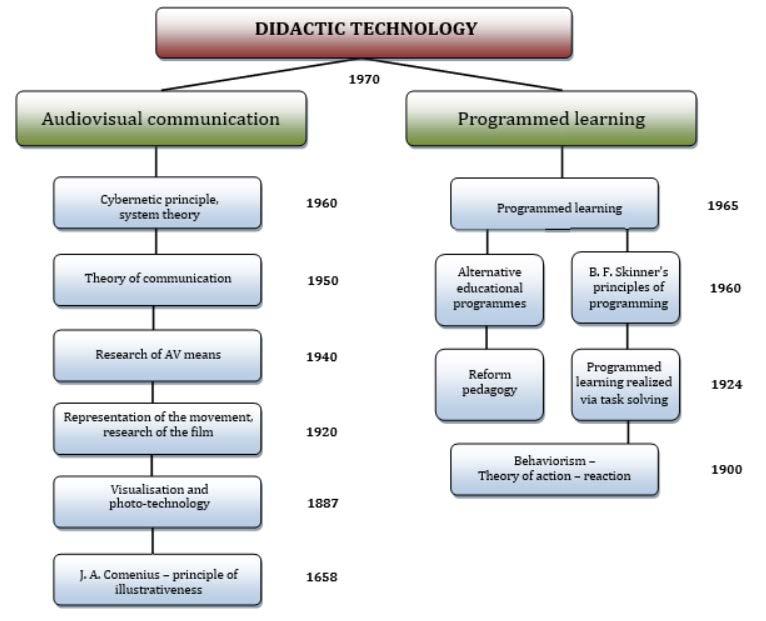 DIDACTIC TECHNOLOGY

1970

Audiovisual communication

Cybernetic principle, system theory

1960

Theory of communication

1950

Research of AV means

1940

Representation of the movement, research of the film

1920

Visualisation and photo-technology

1887

J. A. Comenius – principle of illustrativeness

1658

Programmed learning

Programmed learning

1965

Alternative educational programmes

B. F. Skinner's principles of programming

1960

Reform pedagogy

Programmed learning realized via task solving

1924

Behaviorism – Theory of action – reaction

1900